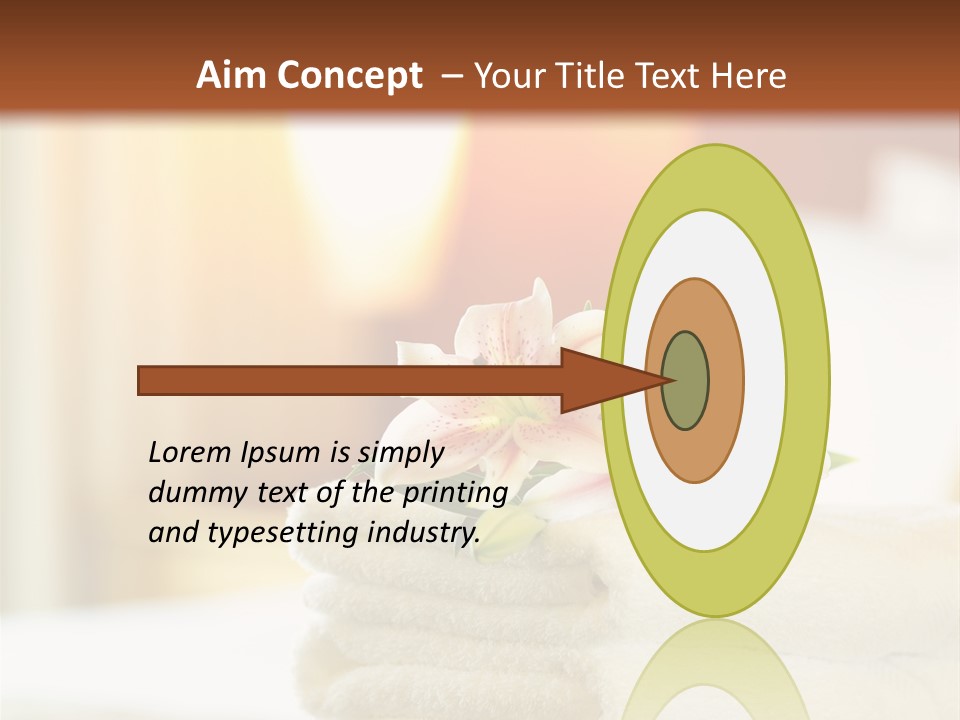 Aim Concept – Your Title Text Here

Lorem Ipsum is simply dummy text of the printing and typesetting industry.